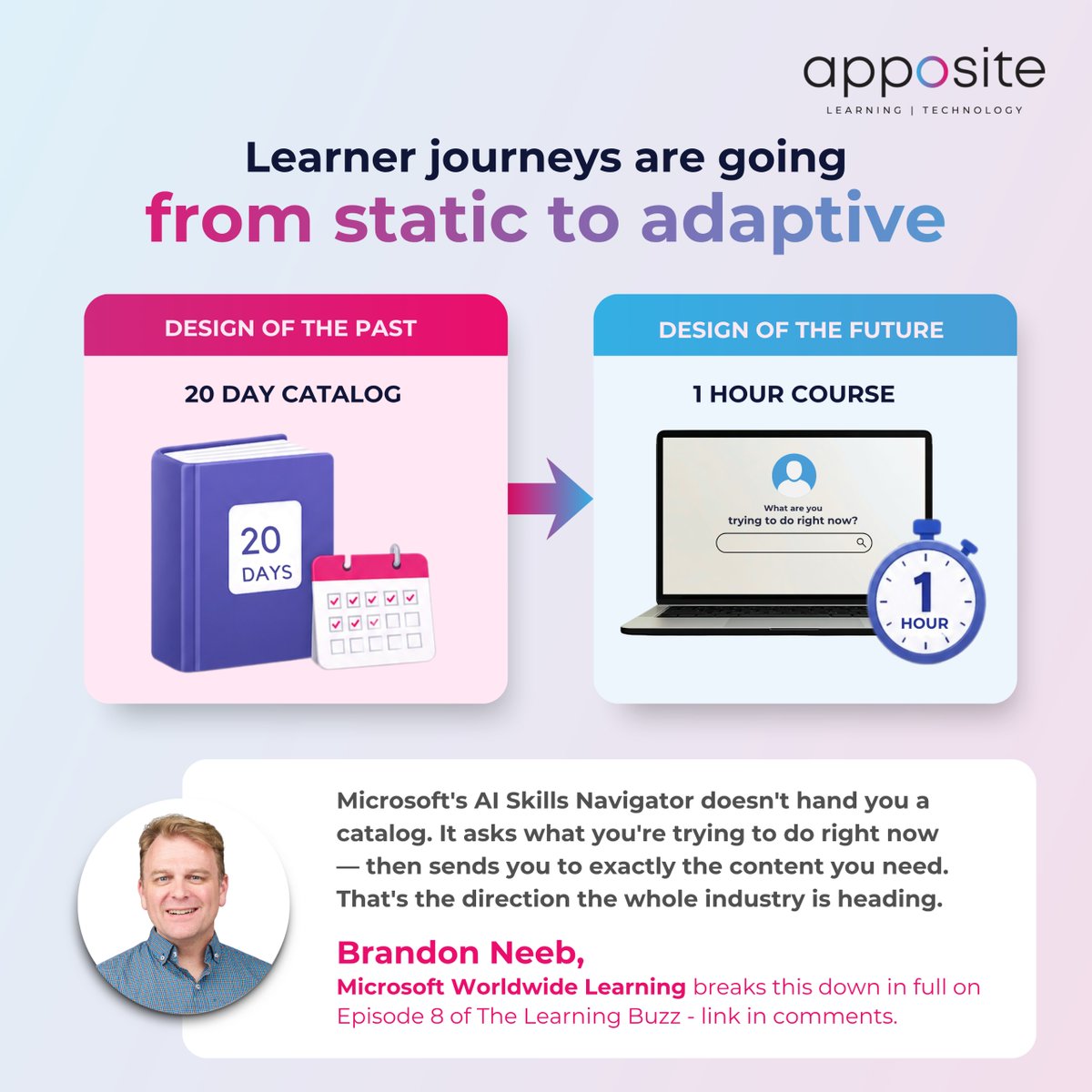 apposite
LEARNING | TECHNOLOGY

Learner journeys are going
from static to adaptive

DESIGN OF THE PAST

20 DAY CATALOG

20
DAYS

DESIGN OF THE FUTURE

1 HOUR COURSE

What are you
trying to do right now?

1
HOUR

Microsoft's AI Skills Navigator doesn't hand you a catalog. It asks what you're trying to do right now — then sends you to exactly the content you need. That's the direction the whole industry is heading.

Brandon Neeb,
Microsoft Worldwide Learning breaks this down in full on Episode 8 of The Learning Buzz - link in comments.